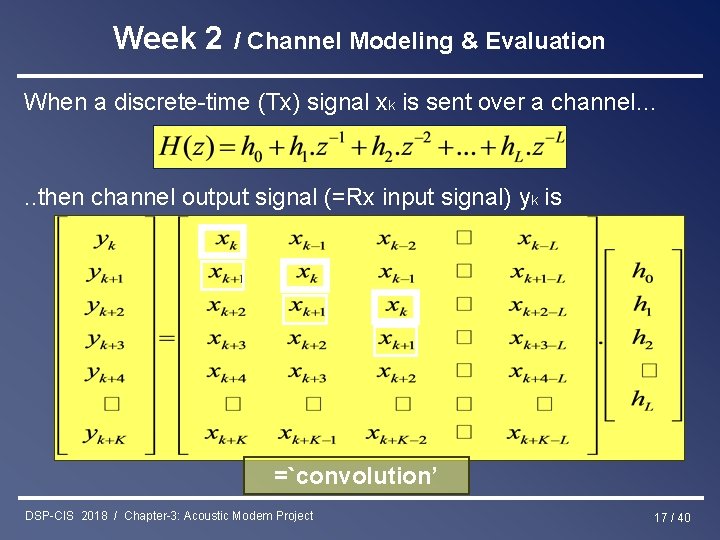 Week 2 / Channel Modeling & Evaluation

When a discrete-time (Tx) signal $x_k$ is sent over a channel...

$H(z) = h_0 + h_1.z^{-1} + h_2.z^{-2} + ... + h_L.z^{-L}$

..then channel output signal (=Rx input signal) $y_k$ is

$\begin{bmatrix} y_k \\ y_{k+1} \\ y_{k+2} \\ y_{k+3} \\ y_{k+4} \\ \square \\ y_{k+K} \end{bmatrix} = \begin{bmatrix} x_k & x_{k-1} & x_{k-2} & \square & x_{k-L} \\ x_{k+1} & x_k & x_{k-1} & \square & x_{k+1-L} \\ x_{k+2} & x_{k+1} & x_k & \square & x_{k+2-L} \\ x_{k+3} & x_{k+2} & x_{k+1} & \square & x_{k+3-L} \\ x_{k+4} & x_{k+3} & x_{k+2} & \square & x_{k+4-L} \\ \square & \square & \square & \square & \square \\ x_{k+K} & x_{k+K-1} & x_{k+K-2} & \square & x_{k+K-L} \end{bmatrix} . \begin{bmatrix} h_0 \\ h_1 \\ h_2 \\ \square \\ h_L \end{bmatrix}$

=`convolution'

DSP-CIS 2018 / Chapter-3: Acoustic Modem Project

17 / 40